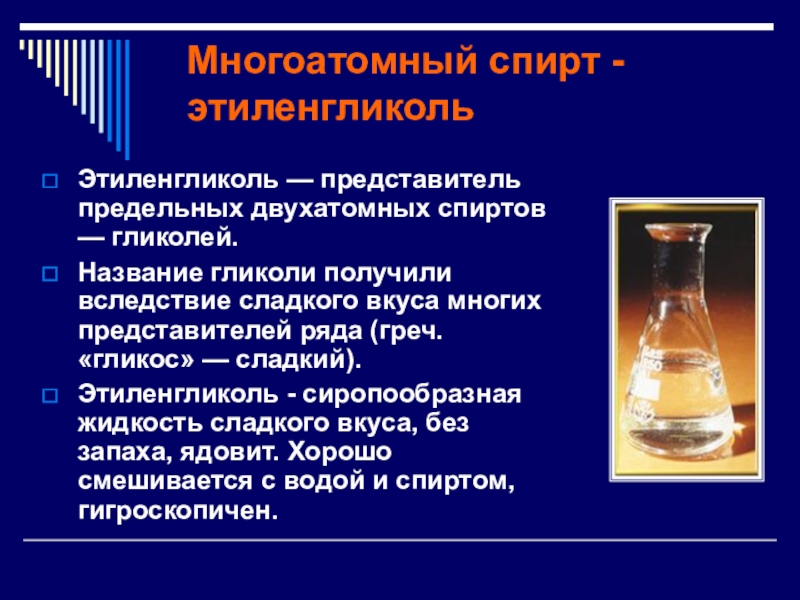 Многоатомный спирт - этиленгликоль

Этиленгликоль — представитель предельных двухатомных спиртов — гликолей.

Название гликоли получили вследствие сладкого вкуса многих представителей ряда (греч. «гликос» — сладкий).

Этиленгликоль - сиропообразная жидкость сладкого вкуса, без запаха, ядовит. Хорошо смешивается с водой и спиртом, гигроскопичен.